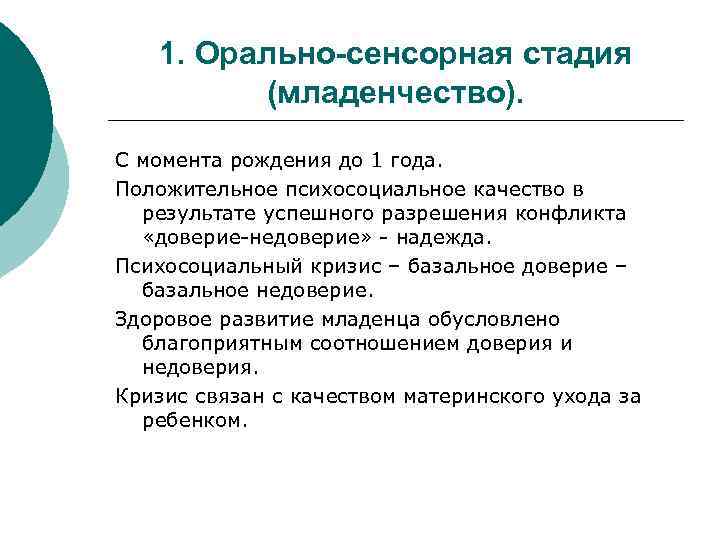 1. Орально-сенсорная стадия (младенчество).

С момента рождения до 1 года.

Положительное психосоциальное качество в результате успешного разрешения конфликта «доверие-недоверие» - надежда.

Психосоциальный кризис – базальное доверие – базальное недоверие.

Здоровое развитие младенца обусловлено благоприятным соотношением доверия и недоверия.

Кризис связан с качеством материнского ухода за ребенком.